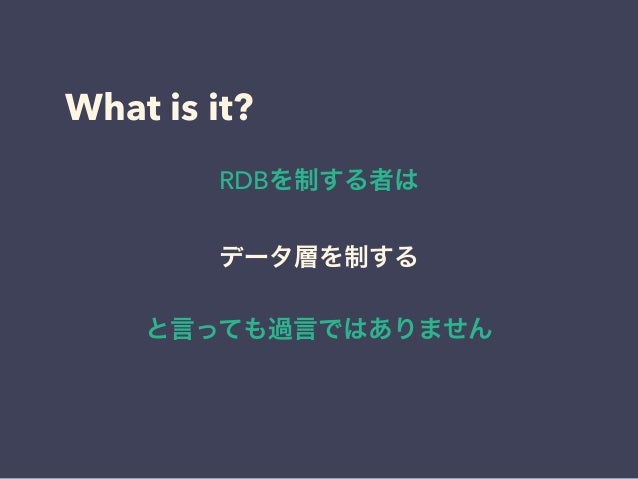 What is it?

RDBを制する者は

データ層を制する

と言っても過言ではありません